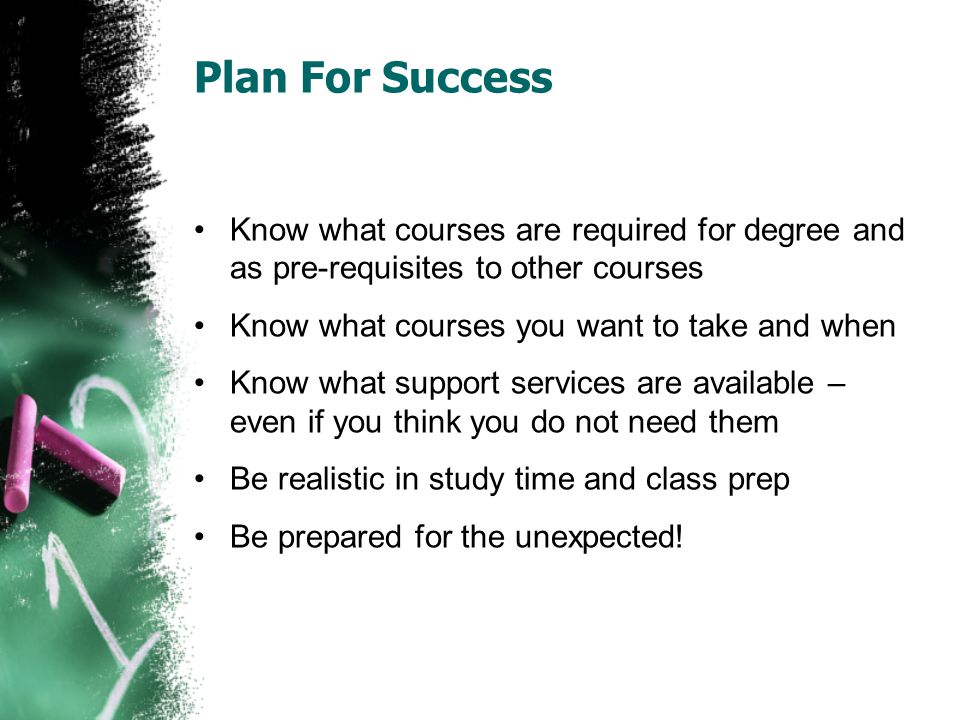 Plan For Success

• Know what courses are required for degree and as pre-requisites to other courses
• Know what courses you want to take and when
• Know what support services are available – even if you think you do not need them
• Be realistic in study time and class prep
• Be prepared for the unexpected!